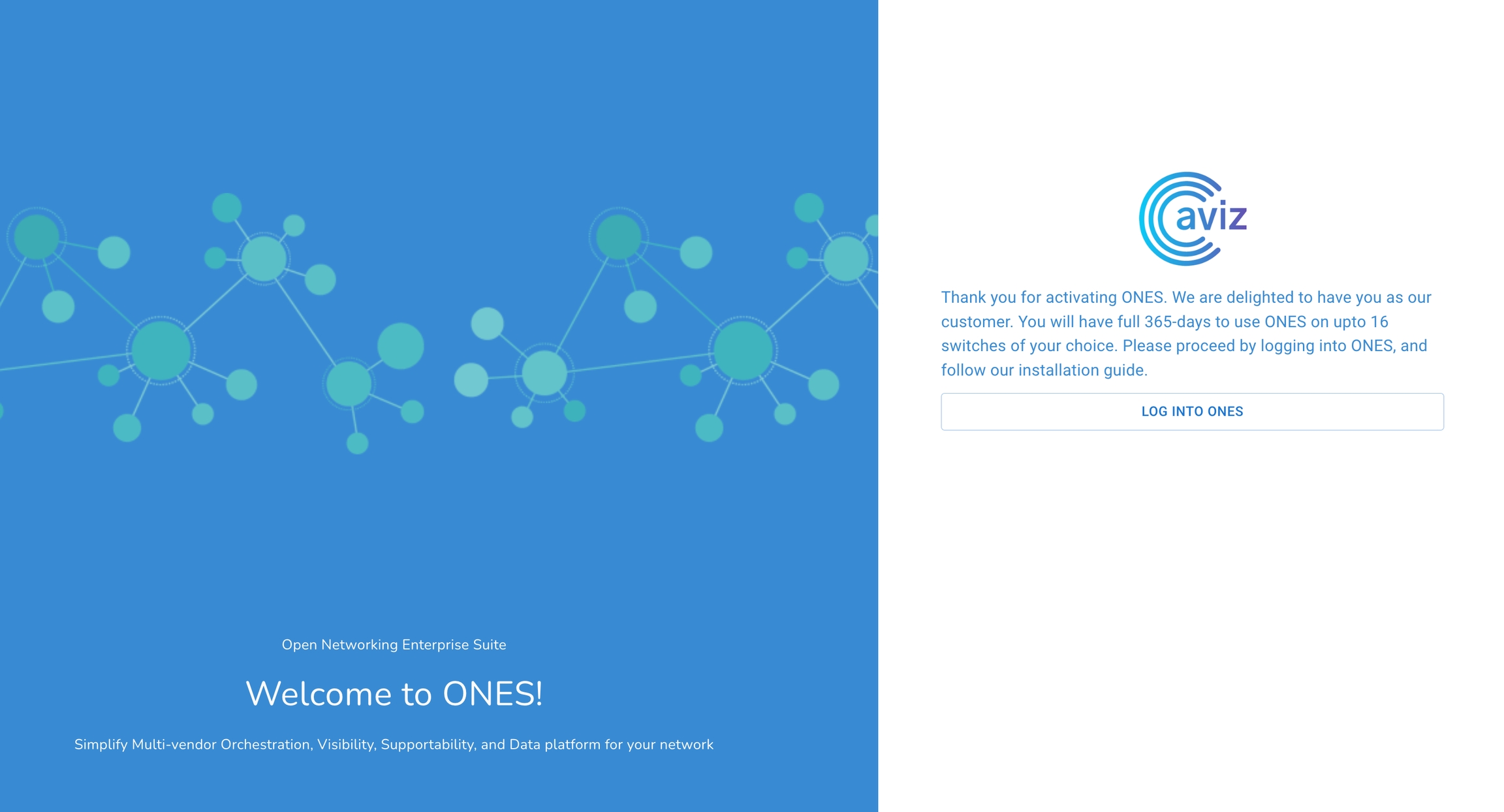 Open Networking Enterprise Suite

Welcome to ONES!

Simplify Multi-vendor Orchestration, Visibility, Supportability, and Data platform for your network

aviz

Thank you for activating ONES. We are delighted to have you as our customer. You will have full 365-days to use ONES on upto 16 switches of your choice. Please proceed by logging into ONES, and follow our installation guide.

LOG INTO ONES